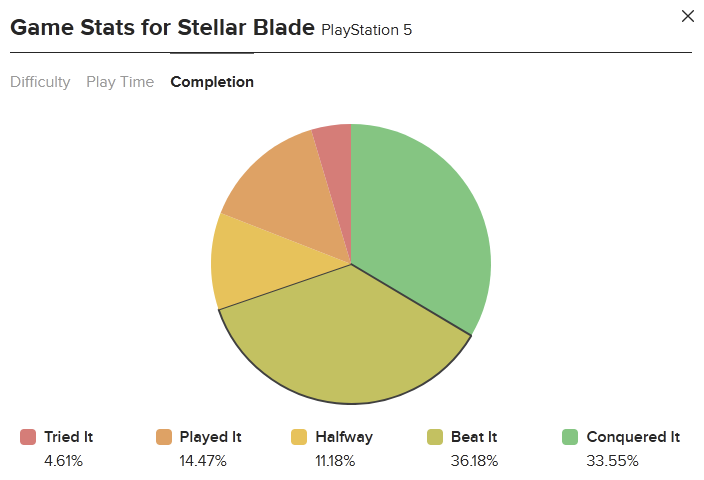 Game Stats for Stellar Blade PlayStation 5

×

Difficulty Play Time Completion

Tried It
4.61%

Played It
14.47%

Halfway
11.18%

Beat It
36.18%

Conquered It
33.55%